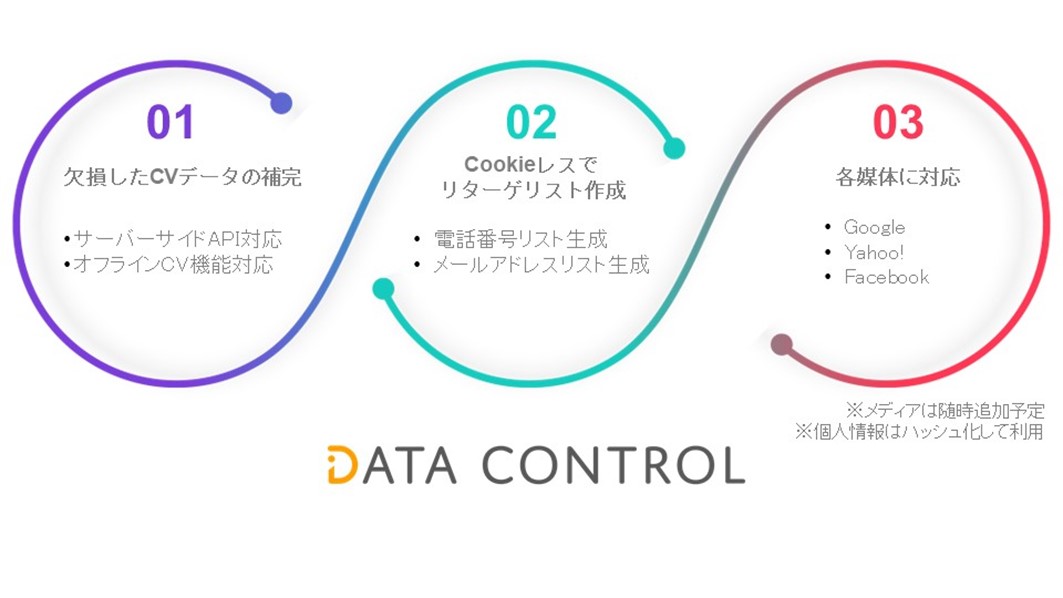 01

欠損したCVデータの補完

•サーバーサイドAPI対応
•オフラインCV機能対応

02

Cookieレスで
リターゲリスト作成

• 電話番号リスト生成
• メールアドレスリスト生成

03

各媒体に対応

• Google
• Yahoo!
• Facebook

※メディアは随時追加予定
※個人情報はハッシュ化して利用

DATA CONTROL